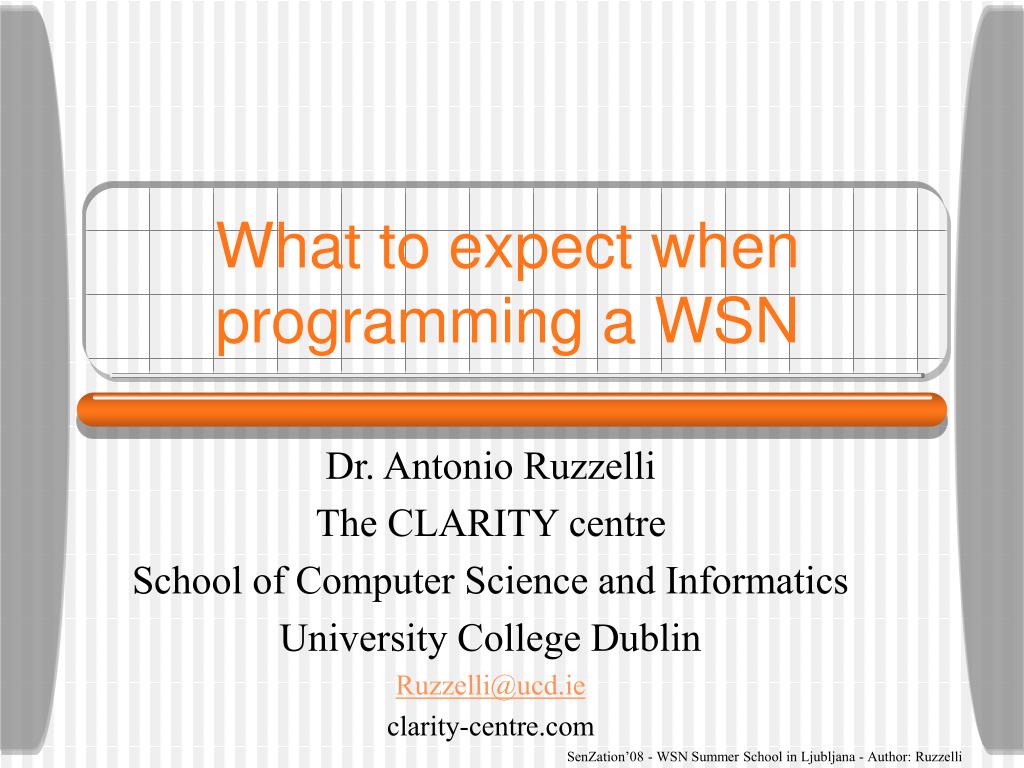 What to expect when programming a WSN

Dr. Antonio Ruzzelli
The CLARITY centre
School of Computer Science and Informatics
University College Dublin
Ruzzelli@ucd.ie
clarity-centre.com

SenZation'08 - WSN Summer School in Ljubljana - Author: Ruzzelli